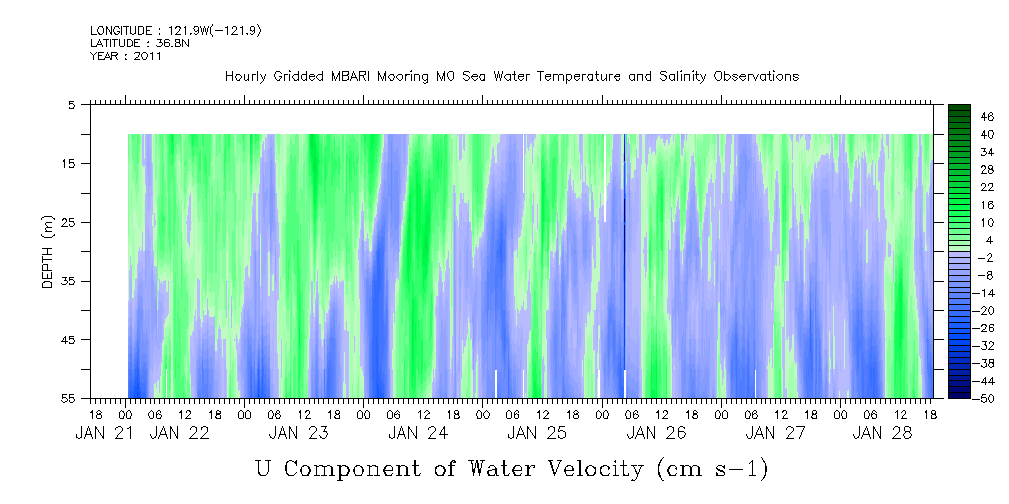 LONGITUDE : 121.9W(-121.9)
LATITUDE : 36.8N
YEAR : 2011

Hourly Gridded MBARI Mooring M0 Sea Water Temperature and Salinity Observations

DEPTH (m)

5
15
25
35
45
55

46
40
34
28
22
16
10
4
-2
-8
-14
-20
-26
-32
-38
-44
-50

18 00 06 12 18 00 06 12 18 00 06 12 18 00 06 12 18 00 06 12 18 00 06 12 18 00 06 12 18 00 06 12 18

JAN 21 JAN 22 JAN 23 JAN 24 JAN 25 JAN 26 JAN 27 JAN 28

U Component of Water Velocity (cm s-1)